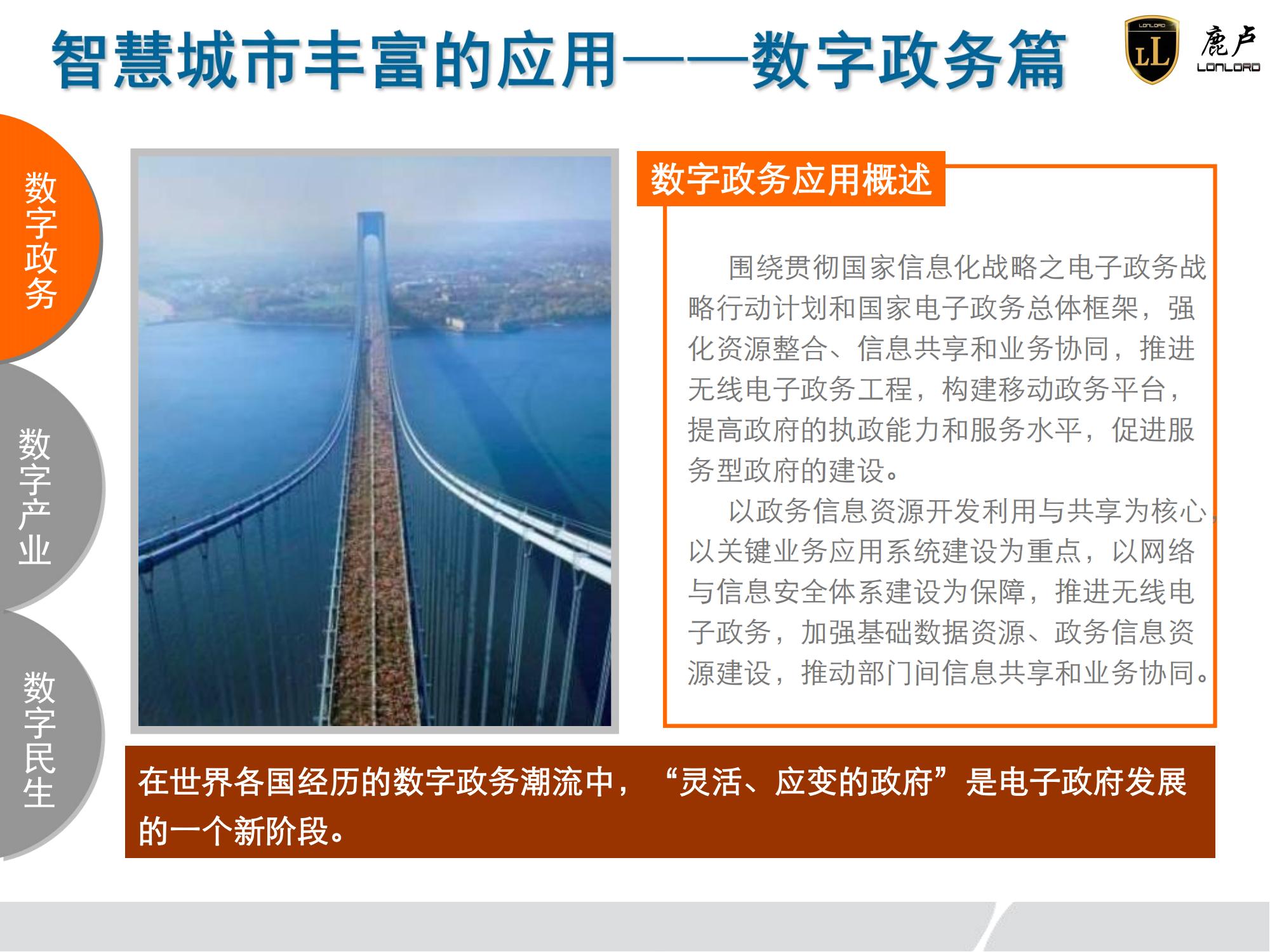 智慧城市丰富的应用——数字政务篇

LONLORD LL 鹿卢 LONLORD

数字政务

数字产业

数字民生

数字政务应用概述

围绕贯彻国家信息化战略之电子政务战略行动计划和国家电子政务总体框架，强化资源整合、信息共享和业务协同，推进无线电子政务工程，构建移动政务平台，提高政府的执政能力和服务水平，促进服务型政府的建设。

以政务信息资源开发利用与共享为核心，以关键业务应用系统建设为重点，以网络与信息安全体系建设为保障，推进无线电子政务，加强基础数据资源、政务信息资源建设，推动部门间信息共享和业务协同。

在世界各国经历的数字政务潮流中，“灵活、应变的政府”是电子政府发展的一个新阶段。